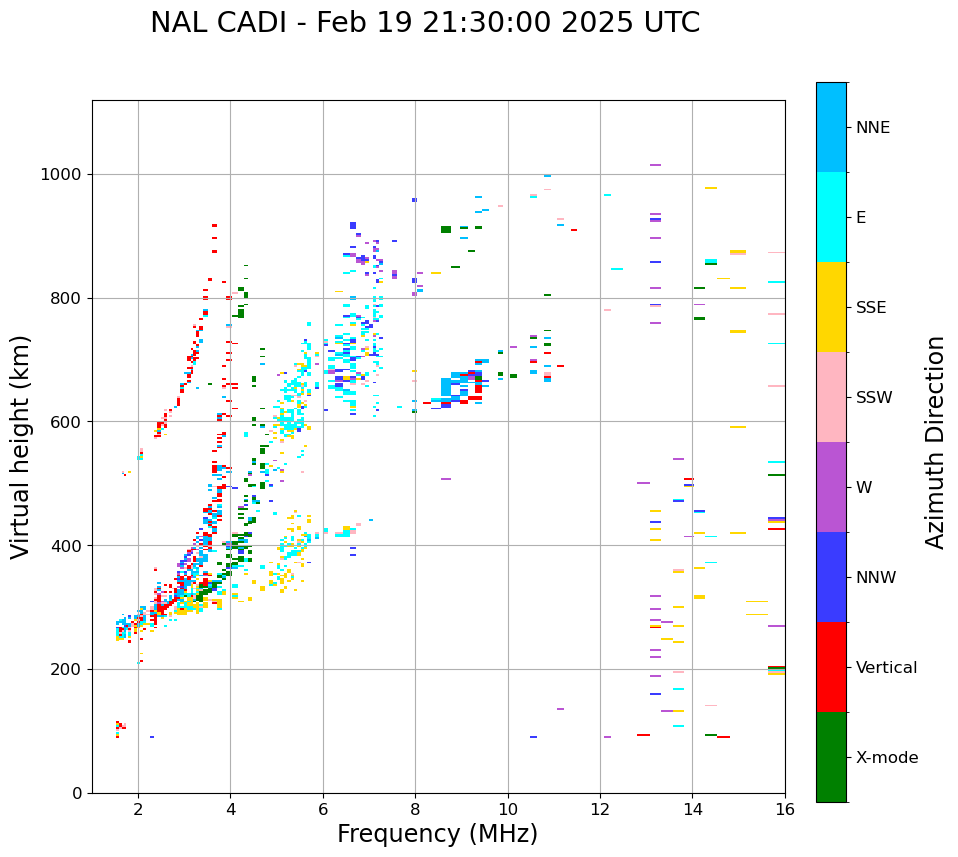 NAL CADI - Feb 19 21:30:00 2025 UTC

Virtual height (km)

1000
800
600
400
200
0

2
4
6
8
10
12
14
16

Frequency (MHz)

NNE
E
SSE
SSW
W
NNW
Vertical
X-mode

Azimuth Direction